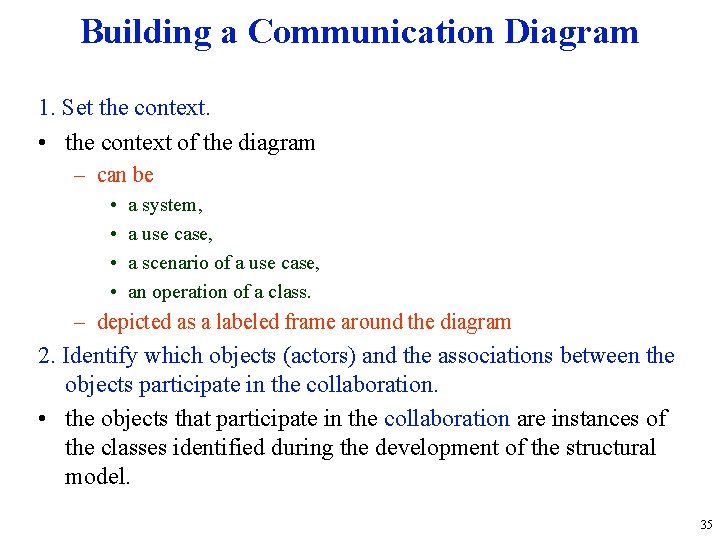 Building a Communication Diagram

1. Set the context.

• the context of the diagram

– can be

• a system,

• a use case,

• a scenario of a use case,

• an operation of a class.

– depicted as a labeled frame around the diagram

2. Identify which objects (actors) and the associations between the objects participate in the collaboration.

• the objects that participate in the collaboration are instances of the classes identified during the development of the structural model.

35